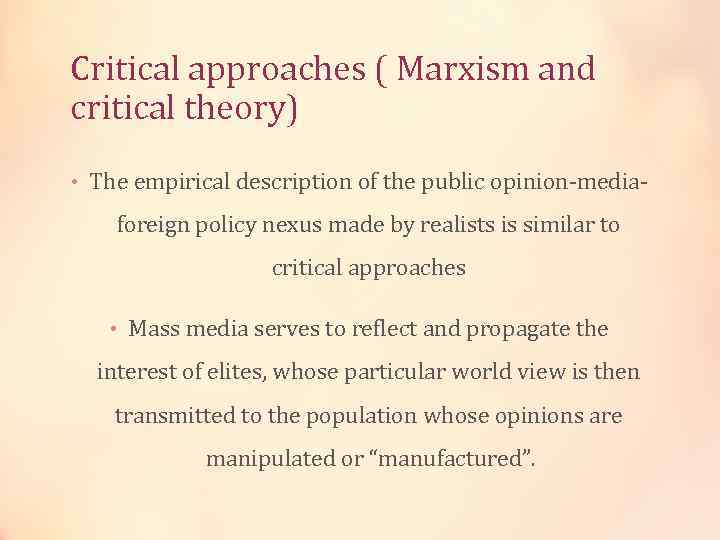 Critical approaches ( Marxism and critical theory)

• The empirical description of the public opinion-media-foreign policy nexus made by realists is similar to critical approaches

• Mass media serves to reflect and propagate the interest of elites, whose particular world view is then transmitted to the population whose opinions are manipulated or “manufactured”.